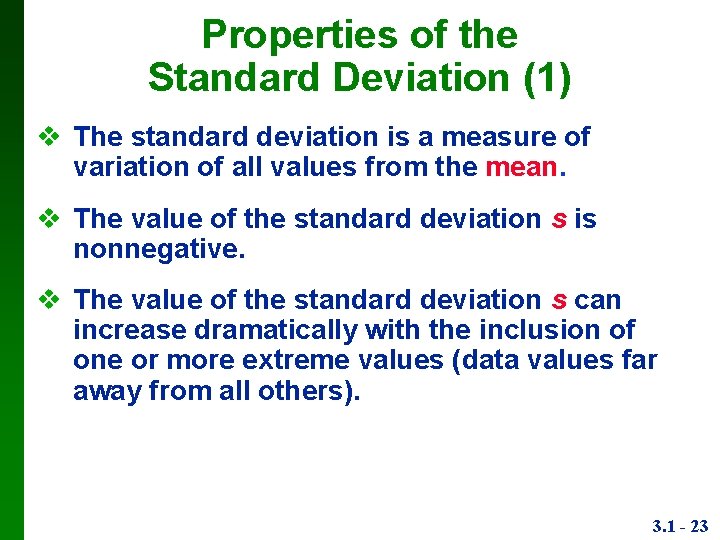 Properties of the Standard Deviation (1)

❖ The standard deviation is a measure of variation of all values from the mean.

❖ The value of the standard deviation $s$ is nonnegative.

❖ The value of the standard deviation $s$ can increase dramatically with the inclusion of one or more extreme values (data values far away from all others).

3.1 - 23